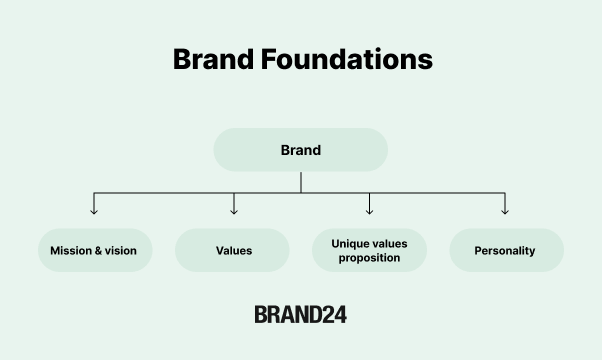 Brand Foundations

Brand

Mission & vision

Values

Unique values proposition

Personality

BRAND24